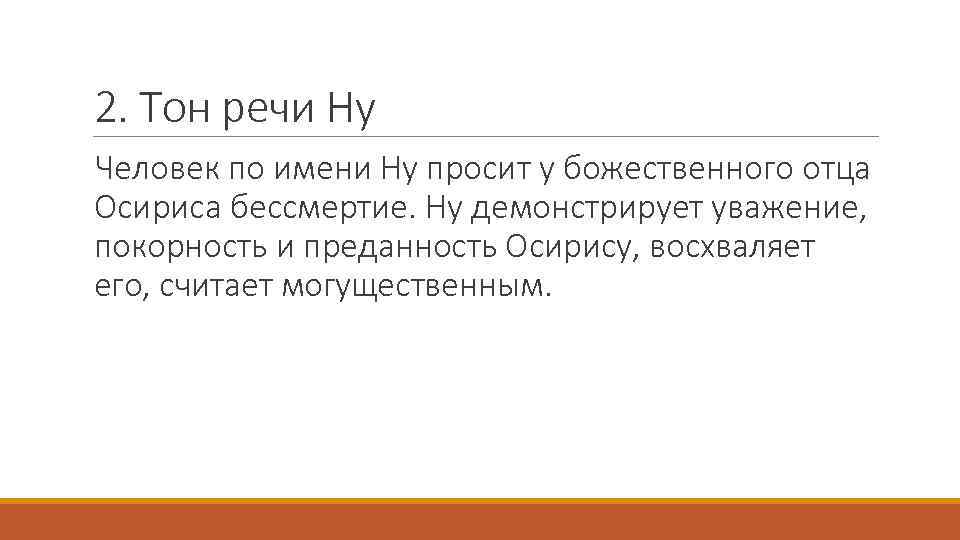 2. Тон речи Ну

Человек по имени Ну просит у божественного отца Осириса бессмертие. Ну демонстрирует уважение, покорность и преданность Осирису, восхваляет его, считает могущественным.